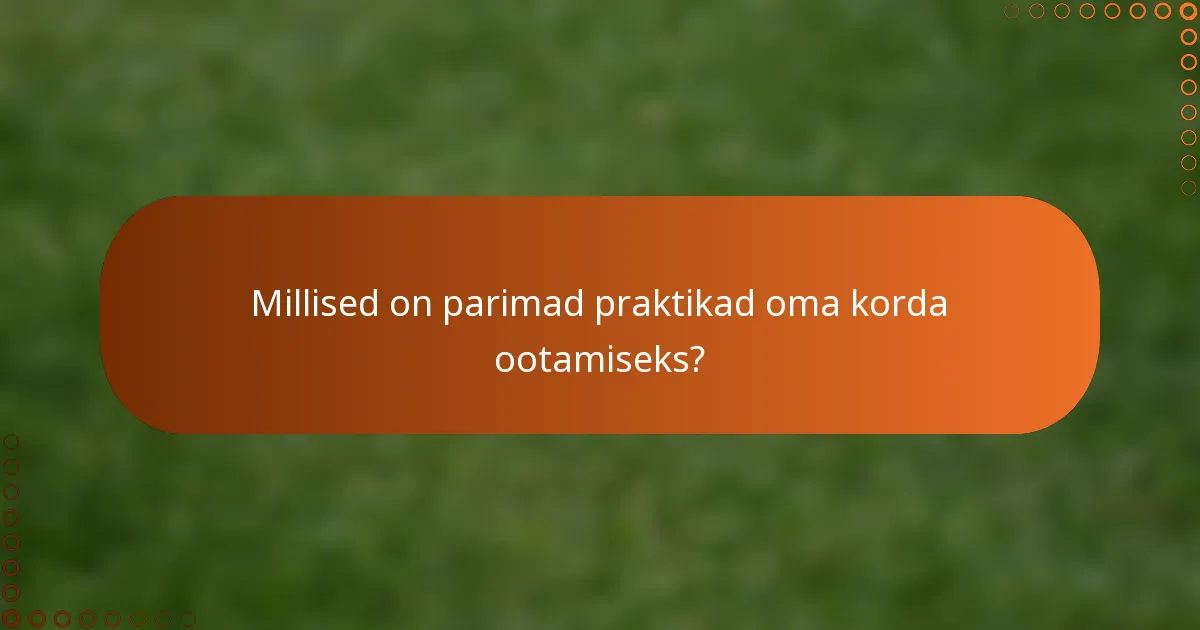 Millised on parimad praktikad oma korda ootamiseks?